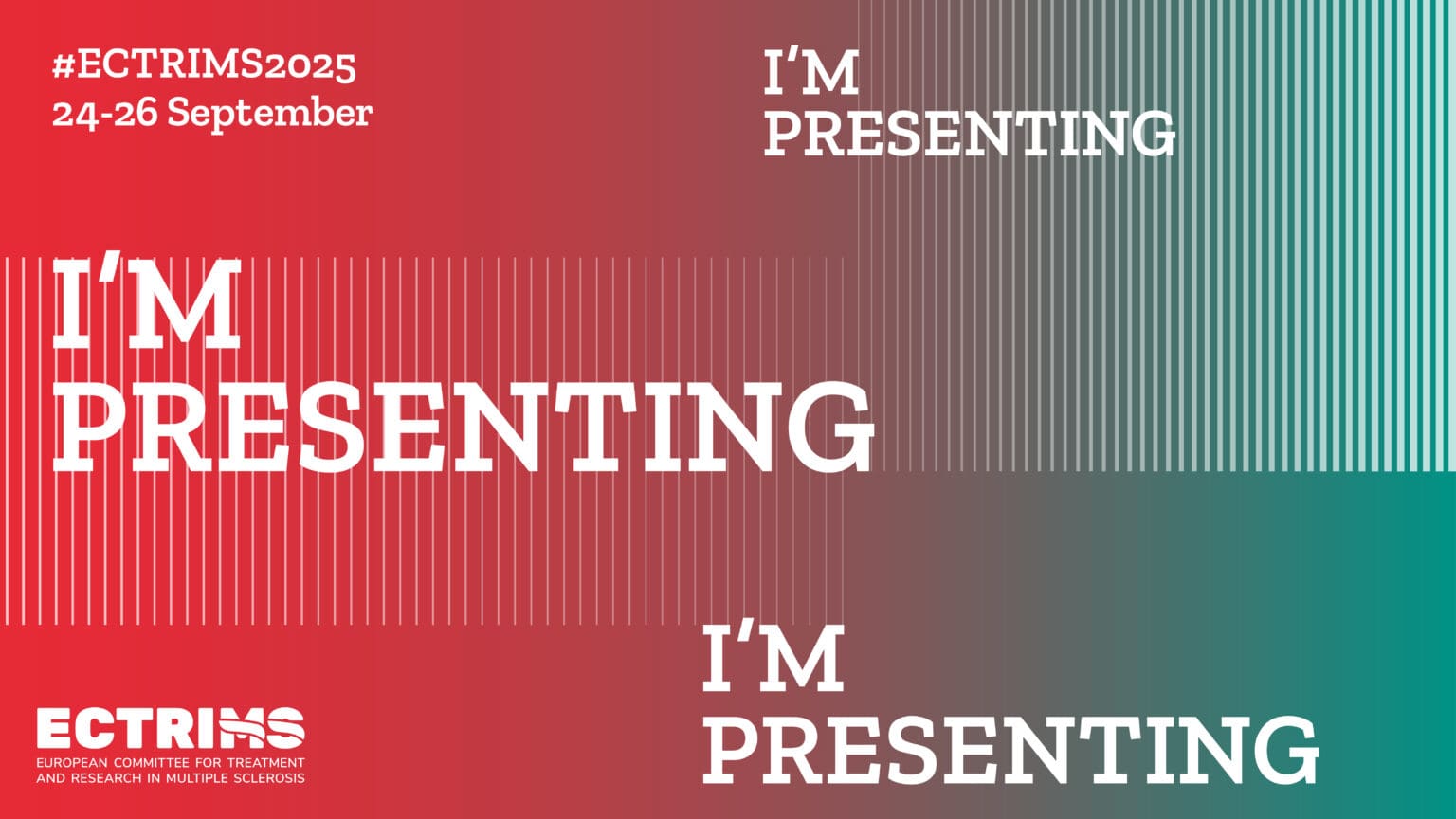 #ECTRIMS2025
24-26 September

I'M
PRESENTING

I'M
PRESENTING

I'M
PRESENTING

ECTRIMS
EUROPEAN COMMITTEE FOR TREATMENT AND RESEARCH IN MULTIPLE SCLEROSIS